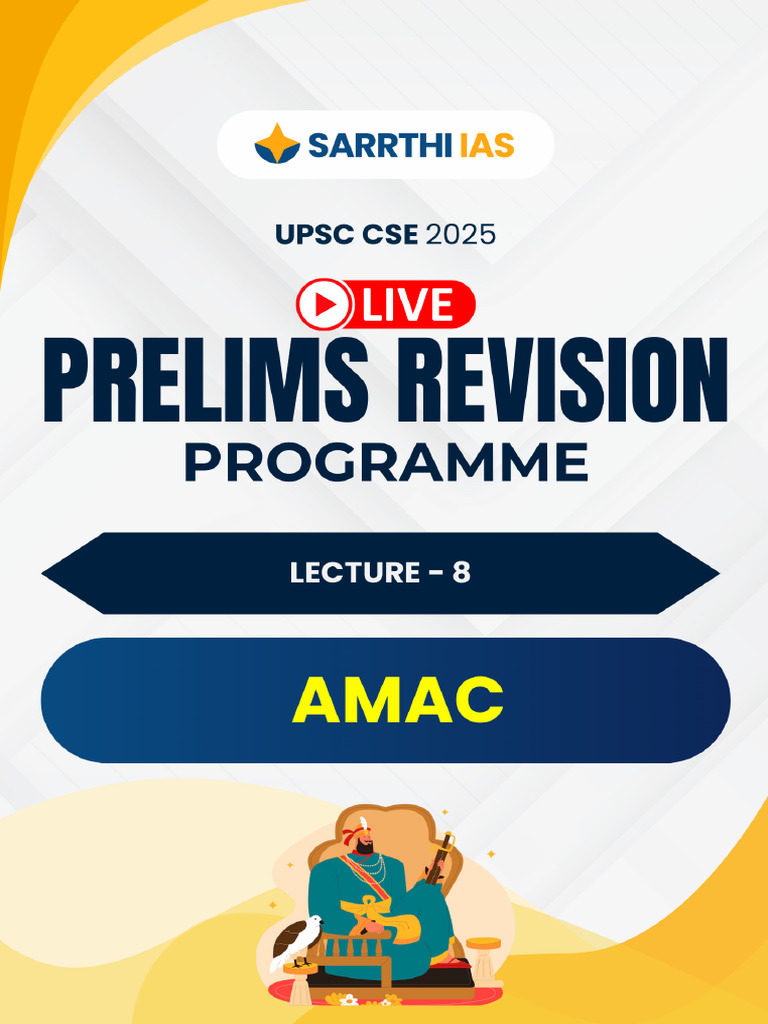 SARRTHI IAS

UPSC CSE 2025

LIVE

PRELIMS REVISION PROGRAMME

LECTURE - 8

AMAC